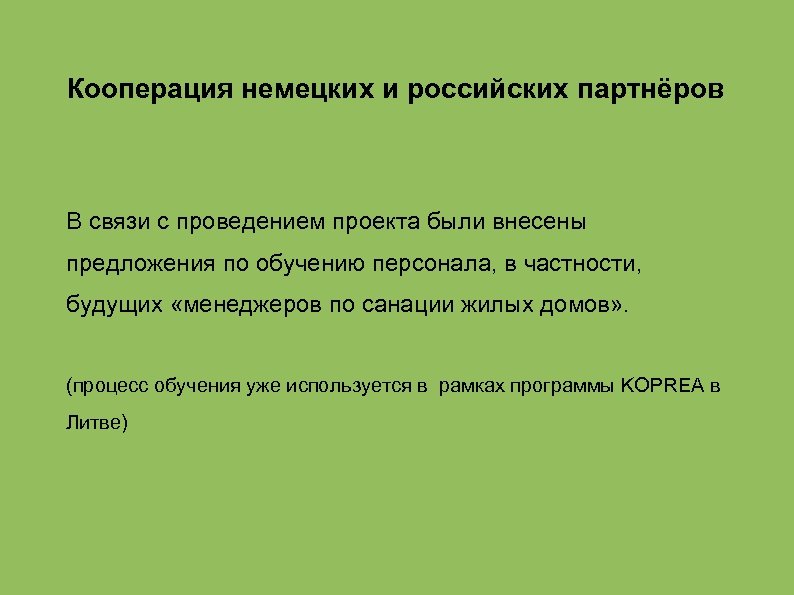 Кооперация немецких и российских партнёров

В связи с проведением проекта были внесены предложения по обучению персонала, в частности, будущих «менеджеров по санации жилых домов».

(процесс обучения уже используется в рамках программы KOPREA в Литве)